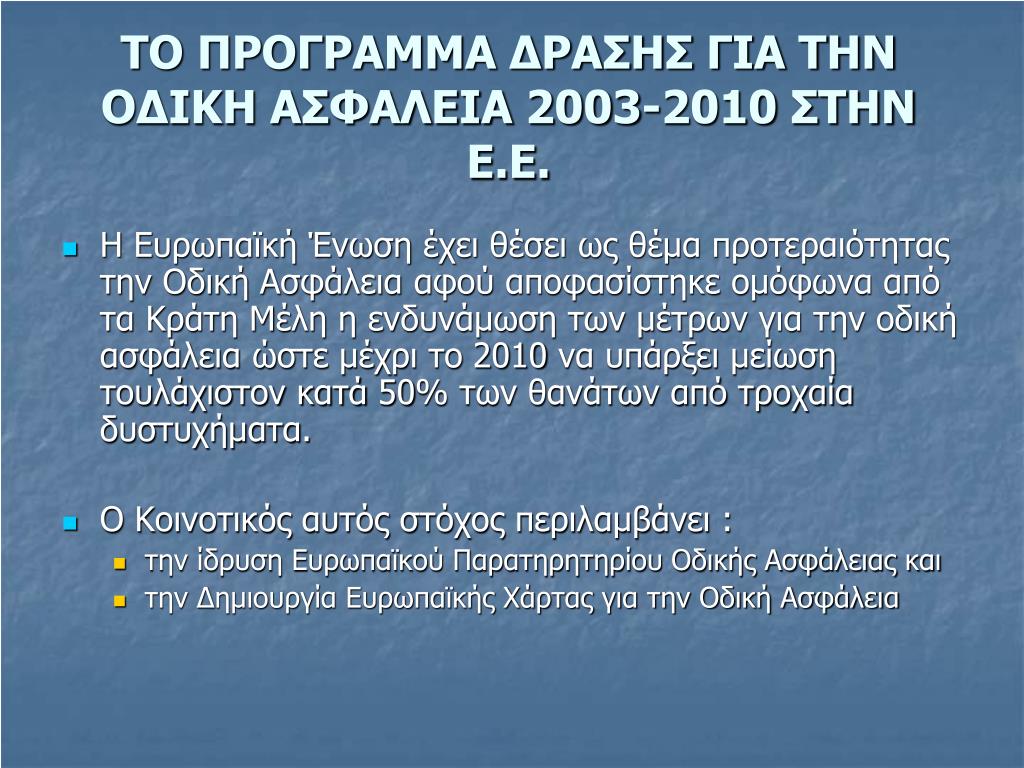 ΤΟ ΠΡΟΓΡΑΜΜΑ ΔΡΑΣΗΣ ΓΙΑ ΤΗΝ ΟΔΙΚΗ ΑΣΦΑΛΕΙΑ 2003-2010 ΣΤΗΝ Ε.Ε.

Η Ευρωπαϊκή Ένωση έχει θέσει ως θέμα προτεραιότητας την Οδική Ασφάλεια αφού αποφασίστηκε ομόφωνα από τα Κράτη Μέλη η ενδυνάμωση των μέτρων για την οδική ασφάλεια ώστε μέχρι το 2010 να υπάρξει μείωση τουλάχιστον κατά 50% των θανάτων από τροχαία δυστυχήματα.

Ο Κοινοτικός αυτός στόχος περιλαμβάνει :
την ίδρυση Ευρωπαϊκού Παρατηρητηρίου Οδικής Ασφάλειας και
την Δημιουργία Ευρωπαϊκής Χάρτας για την Οδική Ασφάλεια